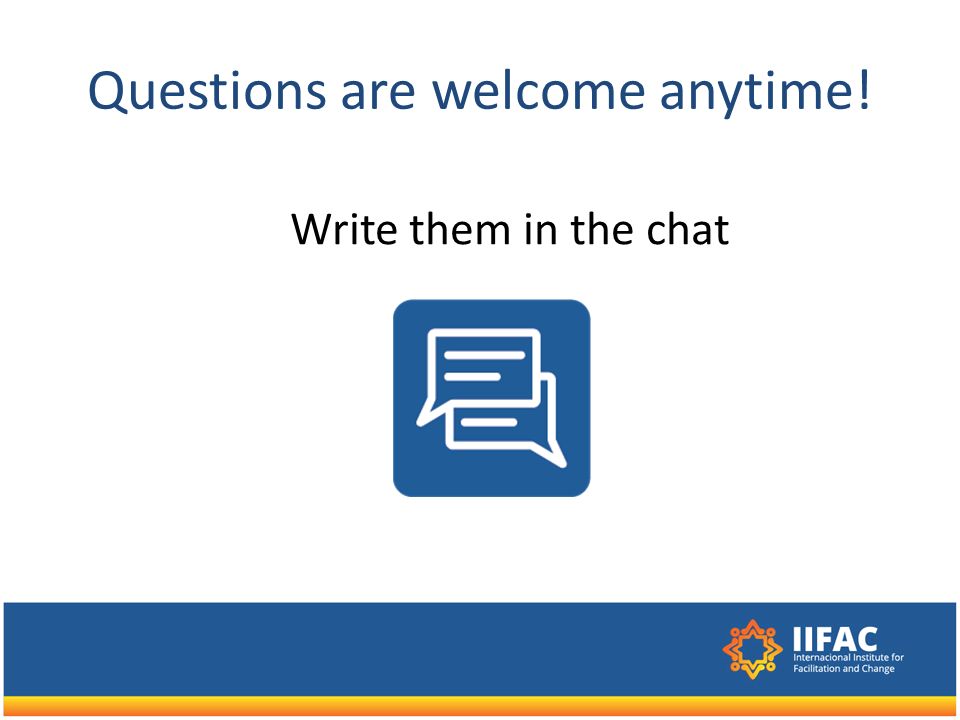 Questions are welcome anytime!

Write them in the chat

IIFAC
Internacional Institute for Facilitation and Change